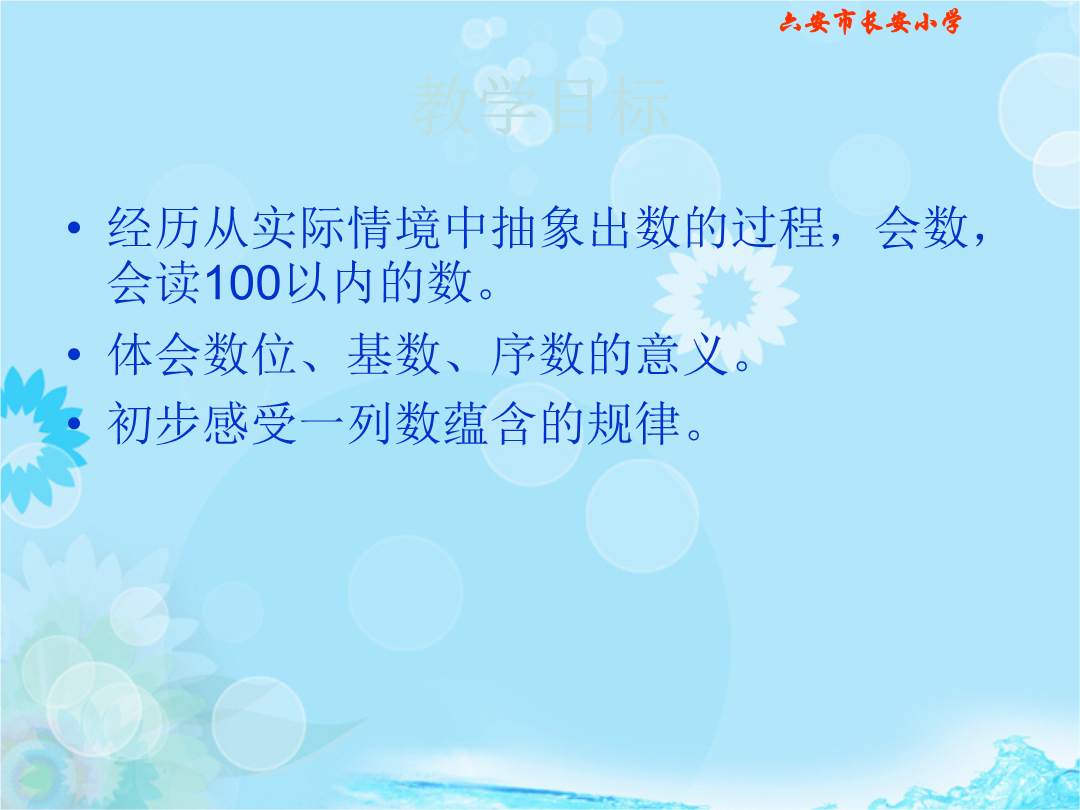 六安市长安小学

教学目标

• 经历从实际情境中抽象出数的过程，会数，会读100以内的数。
• 体会数位、基数、序数的意义。
• 初步感受一列数蕴含的规律。